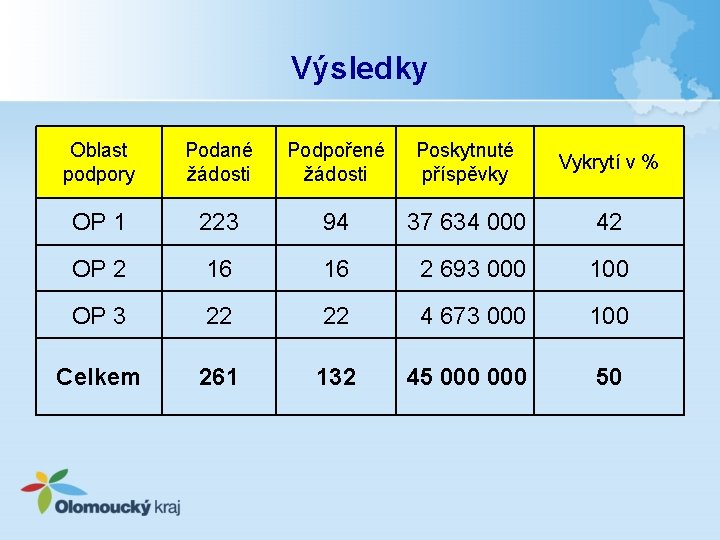 Výsledky

| Oblast podpory | Podané žádosti | Podpořené žádosti | Poskytnuté příspěvky | Vykrytí v % |
|---|---|---|---|---|
| OP 1 | 223 | 94 | 37 634 000 | 42 |
| OP 2 | 16 | 16 | 2 693 000 | 100 |
| OP 3 | 22 | 22 | 4 673 000 | 100 |
| **Celkem** | **261** | **132** | **45 000 000** | **50** |

Olomoucký kraj